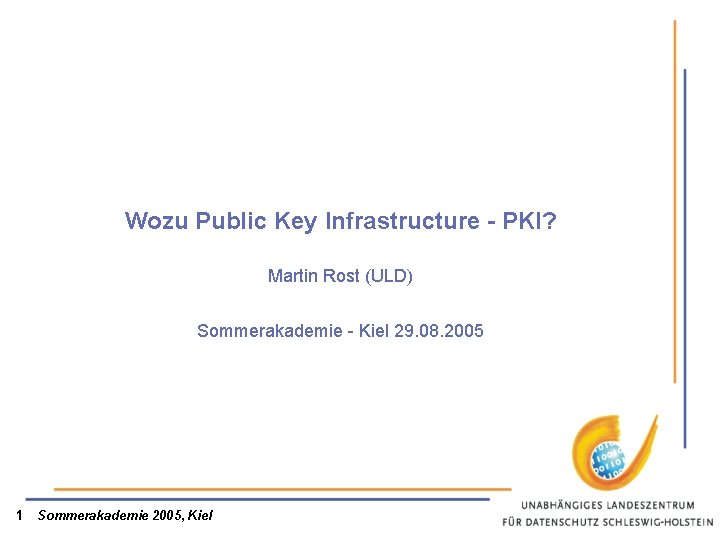 Wozu Public Key Infrastructure - PKI?

Martin Rost (ULD)

Sommerakademie - Kiel 29.08.2005

1 Sommerakademie 2005, Kiel

UNABHÄNGIGES LANDESZENTRUM
FÜR DATENSCHUTZ SCHLESWIG-HOLSTEIN